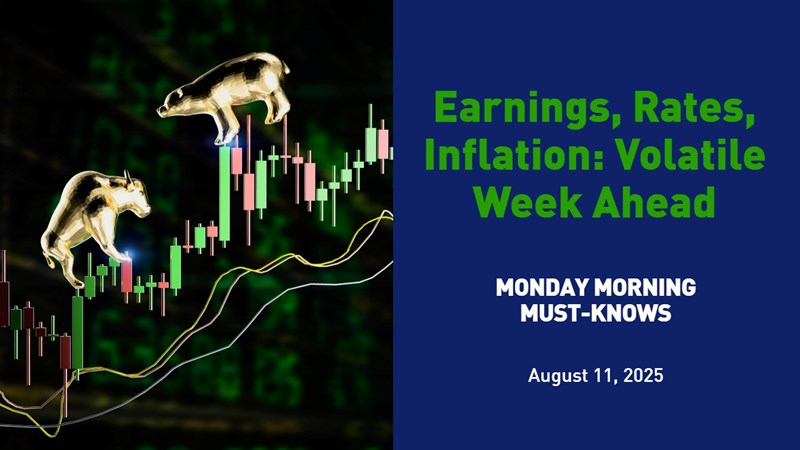 Earnings, Rates, Inflation: Volatile Week Ahead

MONDAY MORNING MUST-KNOWS

August 11, 2025